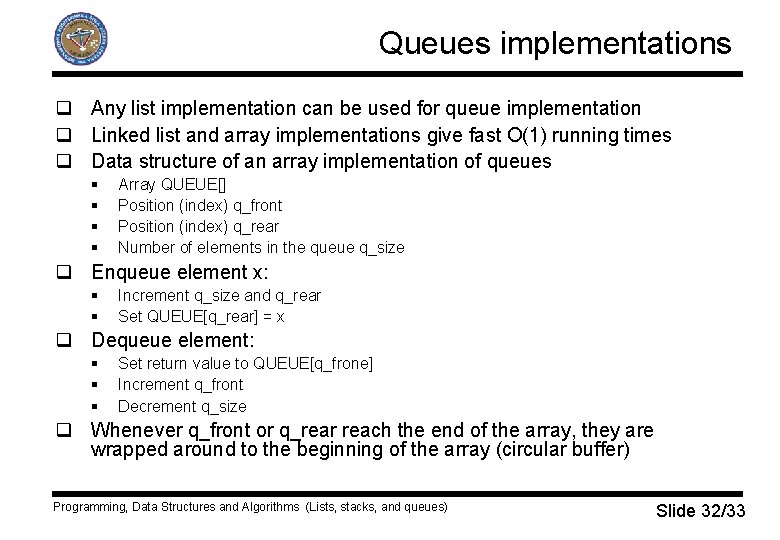 Queues implementations

❑ Any list implementation can be used for queue implementation
❑ Linked list and array implementations give fast O(1) running times
❑ Data structure of an array implementation of queues
 ▪ Array QUEUE[]
 ▪ Position (index) q_front
 ▪ Position (index) q_rear
 ▪ Number of elements in the queue q_size
❑ Enqueue element x:
 ▪ Increment q_size and q_rear
 ▪ Set QUEUE[q_rear] = x
❑ Dequeue element:
 ▪ Set return value to QUEUE[q_frone]
 ▪ Increment q_front
 ▪ Decrement q_size
❑ Whenever q_front or q_rear reach the end of the array, they are wrapped around to the beginning of the array (circular buffer)

Programming, Data Structures and Algorithms (Lists, stacks, and queues)

Slide 32/33